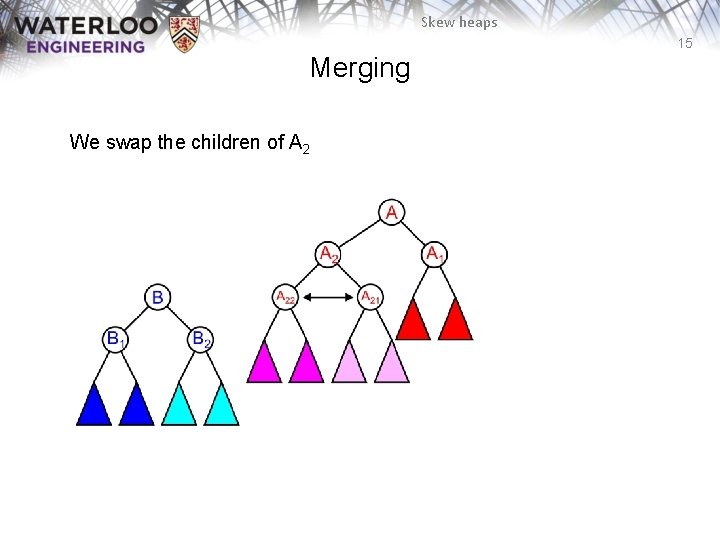 WATERLOO
ENGINEERING

Skew heaps

15

Merging

We swap the children of $A_2$

A

$A_2$

$A_1$

$A_{22}$

$A_{21}$

B

$B_1$

$B_2$